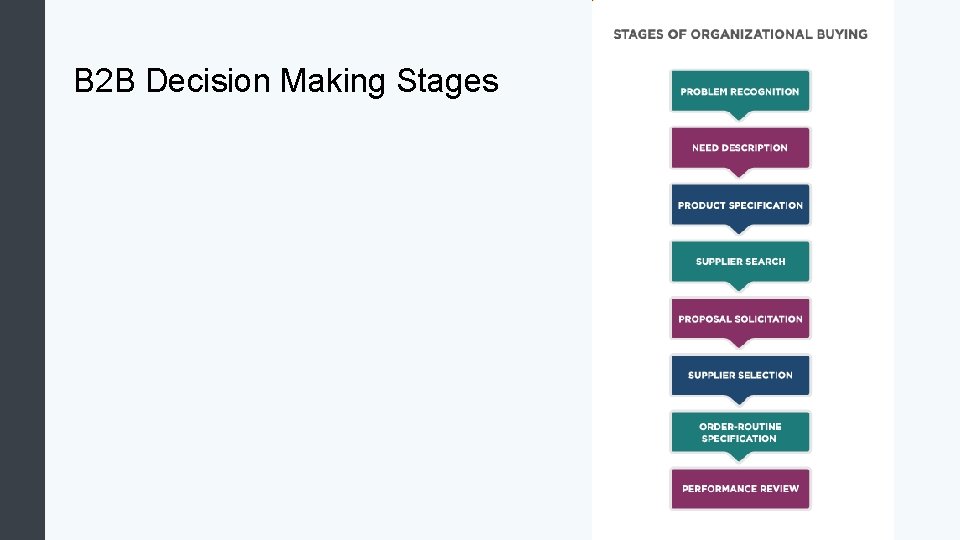 B2B Decision Making Stages

STAGES OF ORGANIZATIONAL BUYING

PROBLEM RECOGNITION

NEED DESCRIPTION

PRODUCT SPECIFICATION

SUPPLIER SEARCH

PROPOSAL SOLICITATION

SUPPLIER SELECTION

ORDER-ROUTINE SPECIFICATION

PERFORMANCE REVIEW